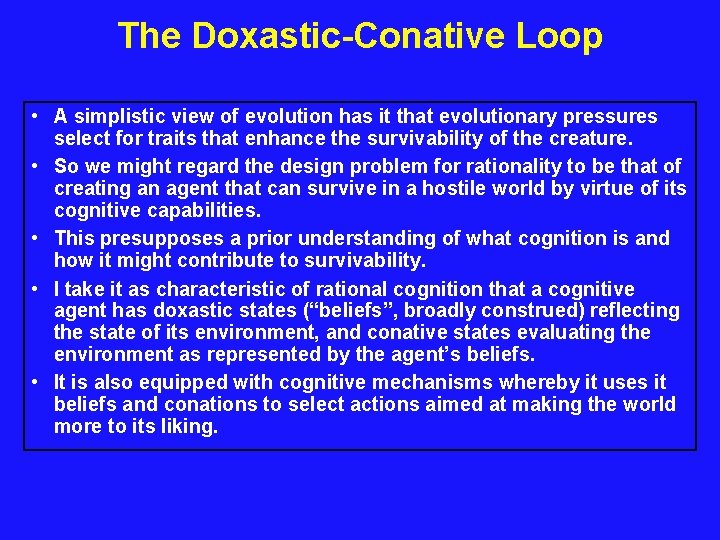 The Doxastic-Conative Loop

• A simplistic view of evolution has it that evolutionary pressures select for traits that enhance the survivability of the creature.
• So we might regard the design problem for rationality to be that of creating an agent that can survive in a hostile world by virtue of its cognitive capabilities.
• This presupposes a prior understanding of what cognition is and how it might contribute to survivability.
• I take it as characteristic of rational cognition that a cognitive agent has doxastic states (“beliefs”, broadly construed) reflecting the state of its environment, and conative states evaluating the environment as represented by the agent’s beliefs.
• It is also equipped with cognitive mechanisms whereby it uses it beliefs and conations to select actions aimed at making the world more to its liking.